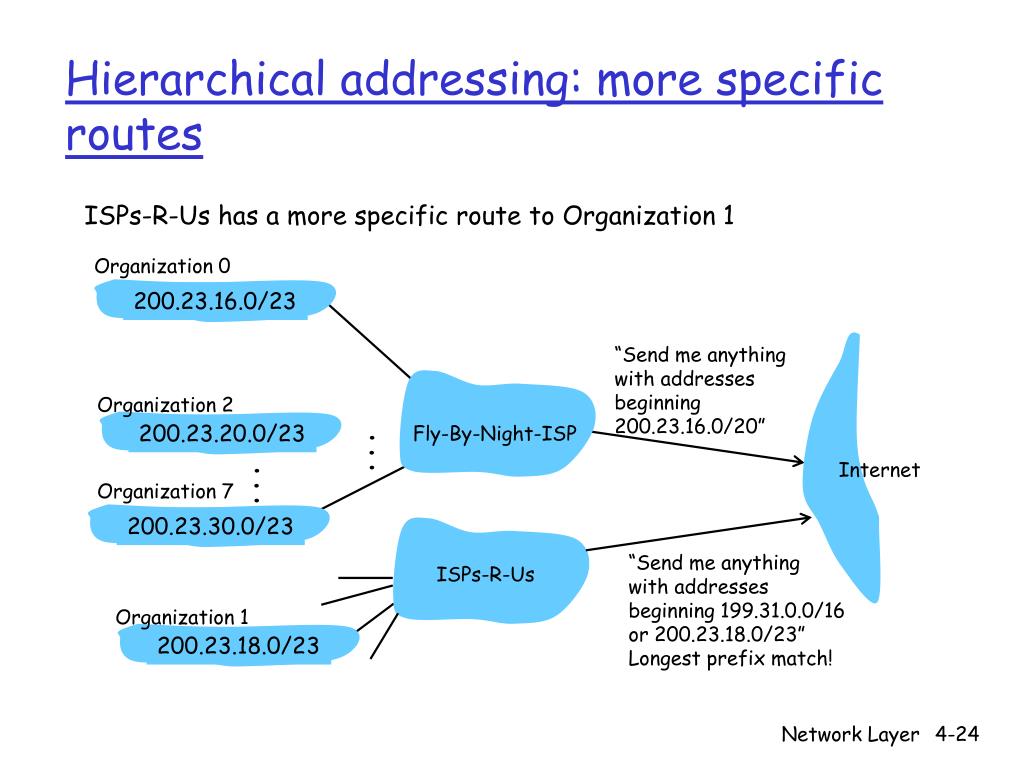 Hierarchical addressing: more specific routes

ISPs-R-Us has a more specific route to Organization 1

Organization 0
200.23.16.0/23

Organization 2
200.23.20.0/23

Organization 7
200.23.30.0/23

Organization 1
200.23.18.0/23

Fly-By-Night-ISP

ISPs-R-Us

“Send me anything with addresses beginning 200.23.16.0/20”

Internet

“Send me anything with addresses beginning 199.31.0.0/16 or 200.23.18.0/23”
Longest prefix match!

Network Layer 4-24